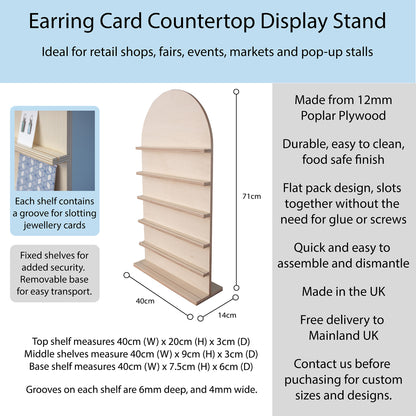 Earring Card Countertop Display Stand

Ideal for retail shops, fairs, events, markets and pop-up stalls

Each shelf contains a groove for slotting jewellery cards

Fixed shelves for added security. Removable base for easy transport.

71cm

40cm

14cm

Top shelf measures 40cm (W) x 20cm (H) x 3cm (D)
Middle shelves measure 40cm (W) x 9cm (H) x 3cm (D)
Base shelf measures 40cm (W) x 7.5cm (H) x 6cm (D)

Grooves on each shelf are 6mm deep, and 4mm wide.

Made from 12mm Poplar Plywood

Durable, easy to clean, food safe finish

Flat pack design, slots together without the need for glue or screws

Quick and easy to assemble and dismantle

Made in the UK

Free delivery to Mainland UK

Contact us before puchasing for custom sizes and designs.